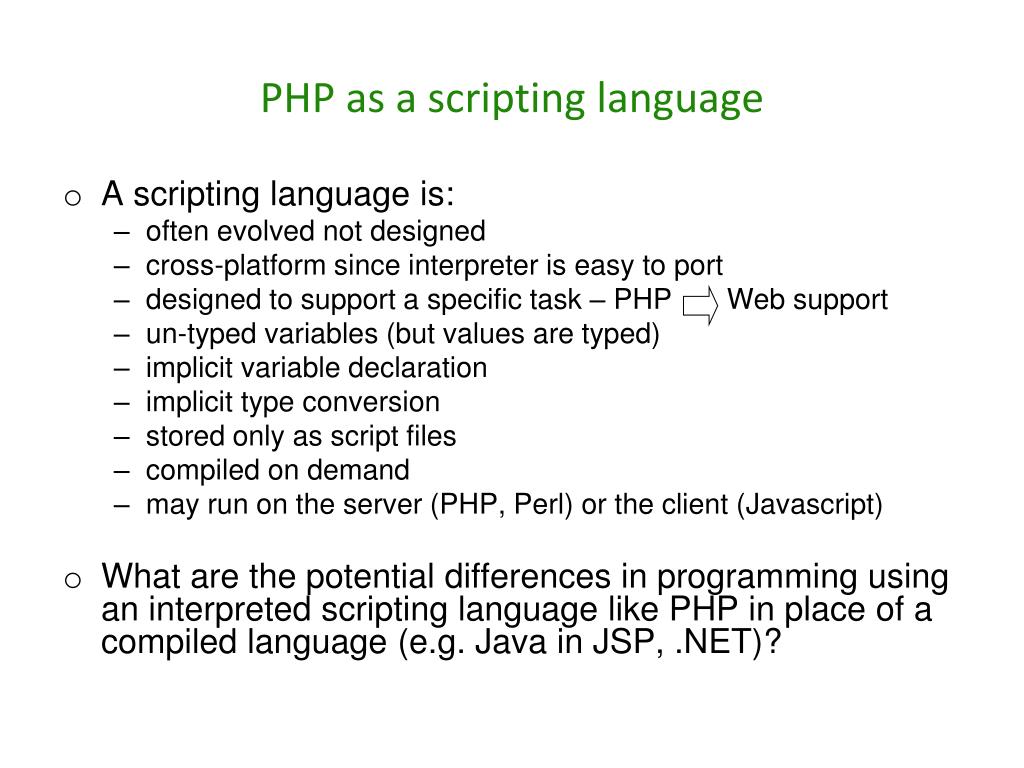 PHP as a scripting language

o A scripting language is:
– often evolved not designed
– cross-platform since interpreter is easy to port
– designed to support a specific task – PHP Web support
– un-typed variables (but values are typed)
– implicit variable declaration
– implicit type conversion
– stored only as script files
– compiled on demand
– may run on the server (PHP, Perl) or the client (Javascript)

o What are the potential differences in programming using an interpreted scripting language like PHP in place of a compiled language (e.g. Java in JSP, .NET)?